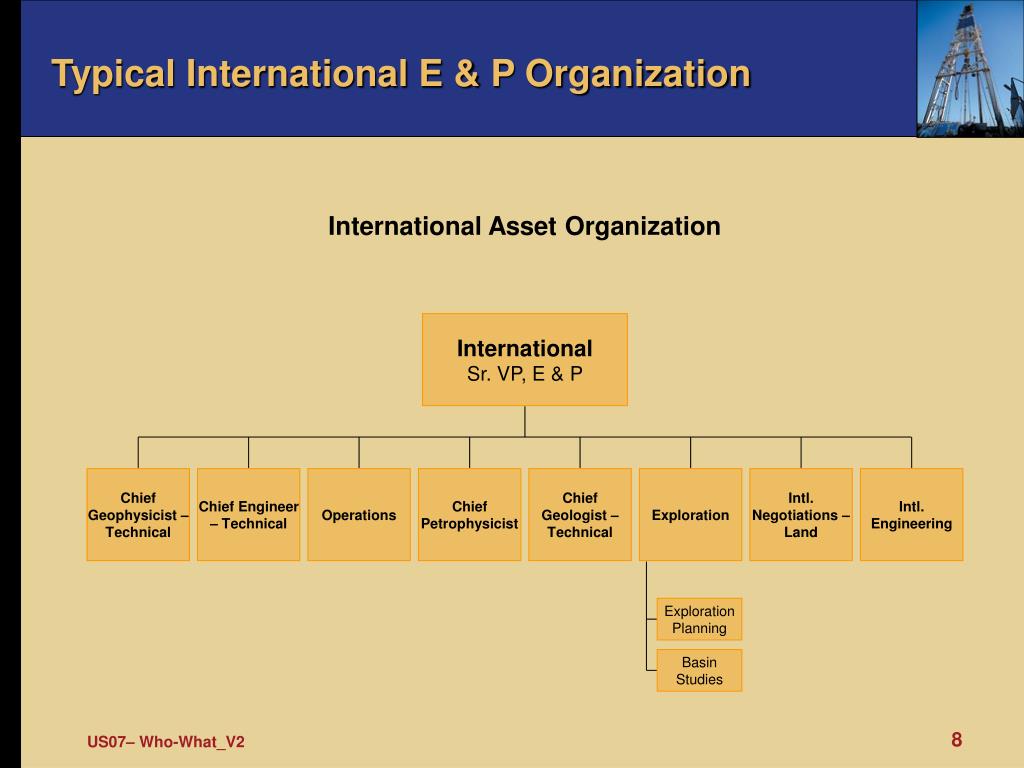 Typical International E & P Organization

International Asset Organization

International
Sr. VP, E & P

Chief Geophysicist – Technical

Chief Engineer – Technical

Operations

Chief Petrophysicist

Chief Geologist – Technical

Exploration

Intl. Negotiations – Land

Intl. Engineering

Exploration Planning

Basin Studies

US07– Who-What_V2

8